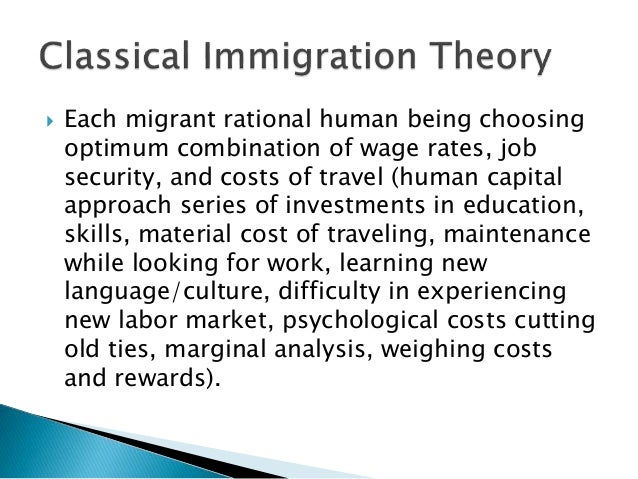 Classical Immigration Theory

Each migrant rational human being choosing optimum combination of wage rates, job security, and costs of travel (human capital approach series of investments in education, skills, material cost of traveling, maintenance while looking for work, learning new language/culture, difficulty in experiencing new labor market, psychological costs cutting old ties, marginal analysis, weighing costs and rewards).